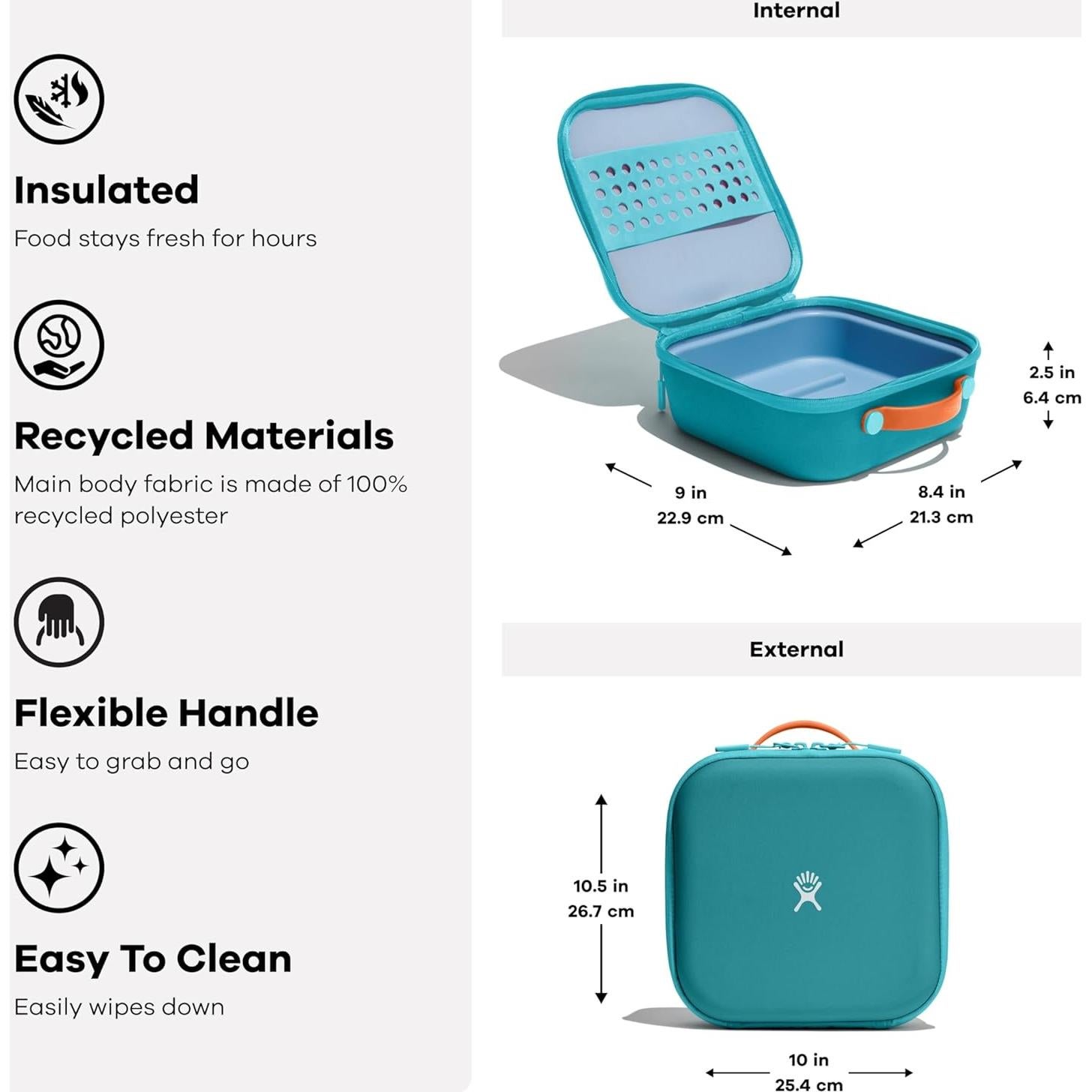 Insulated
Food stays fresh for hours

Recycled Materials
Main body fabric is made of 100% recycled polyester

Flexible Handle
Easy to grab and go

Easy To Clean
Easily wipes down

Internal

2.5 in
6.4 cm

9 in
22.9 cm

8.4 in
21.3 cm

External

10.5 in
26.7 cm

10 in
25.4 cm